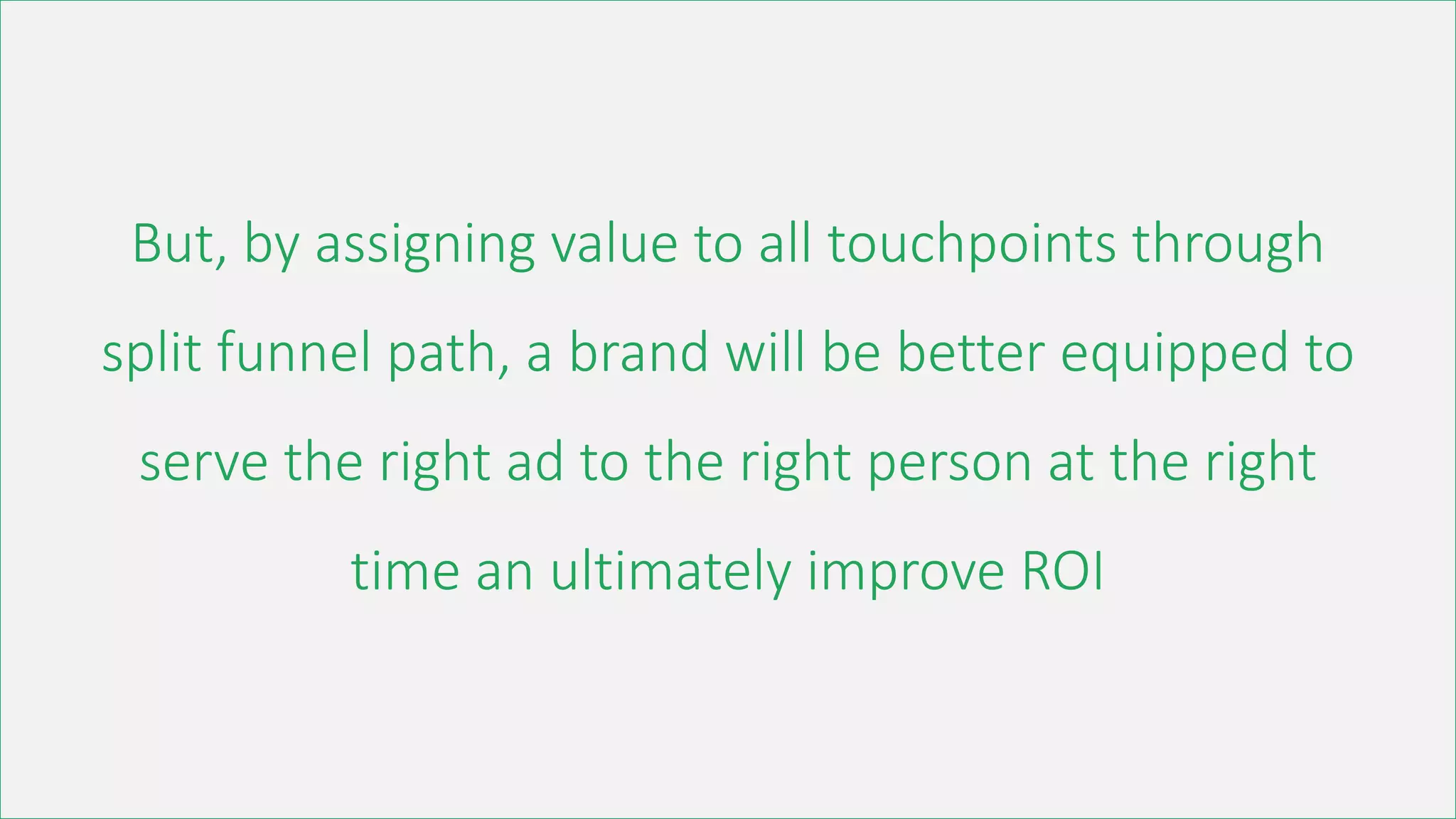 But, by assigning value to all touchpoints through split funnel path, a brand will be better equipped to serve the right ad to the right person at the right time an ultimately improve ROI